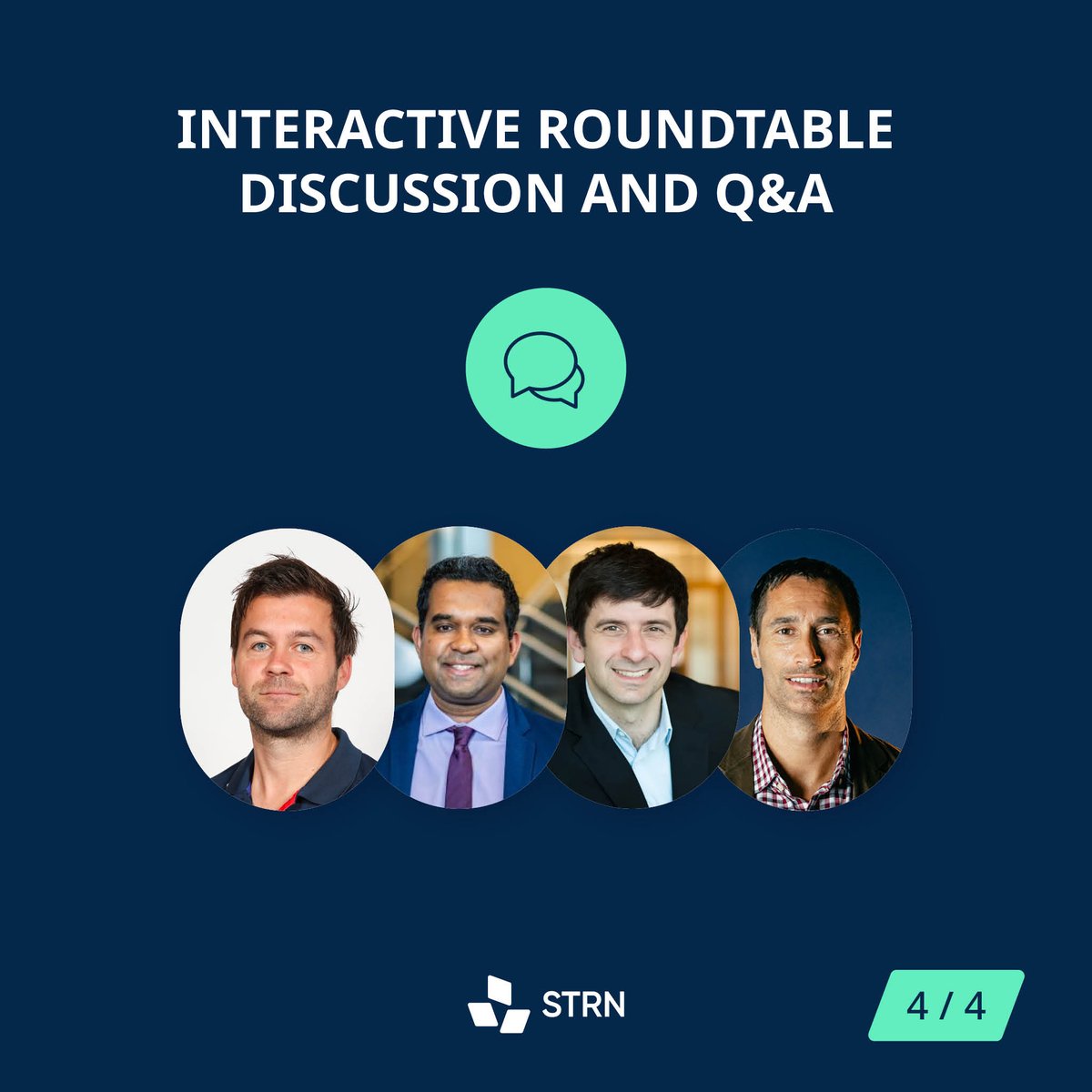 INTERACTIVE ROUNDTABLE DISCUSSION AND Q&A

STRN

4 / 4